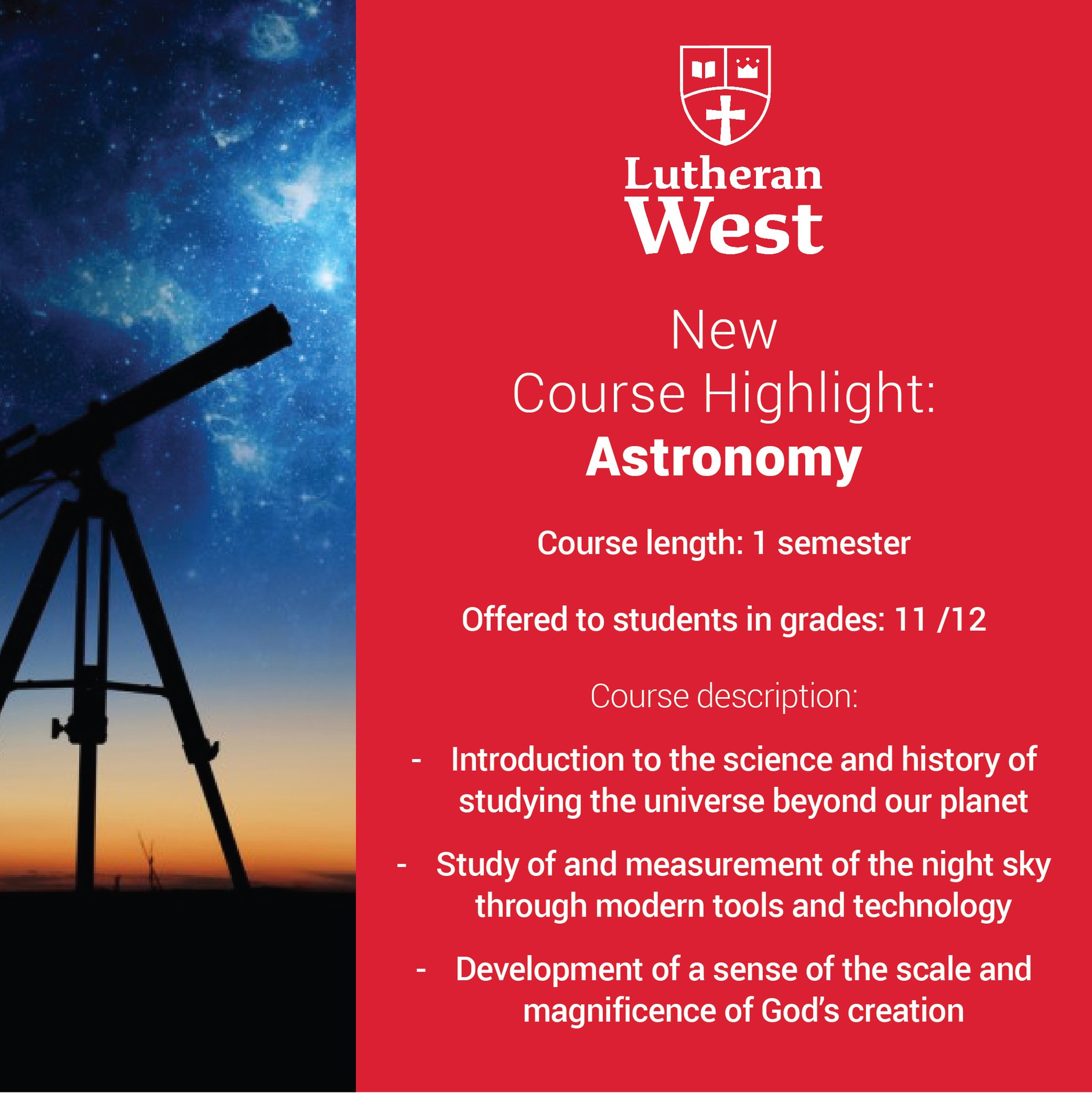 Lutheran
West

New
Course Highlight:
Astronomy

Course length: 1 semester

Offered to students in grades: 11 /12

Course description:

- Introduction to the science and history of studying the universe beyond our planet

- Study of and measurement of the night sky through modern tools and technology

- Development of a sense of the scale and magnificence of God's creation